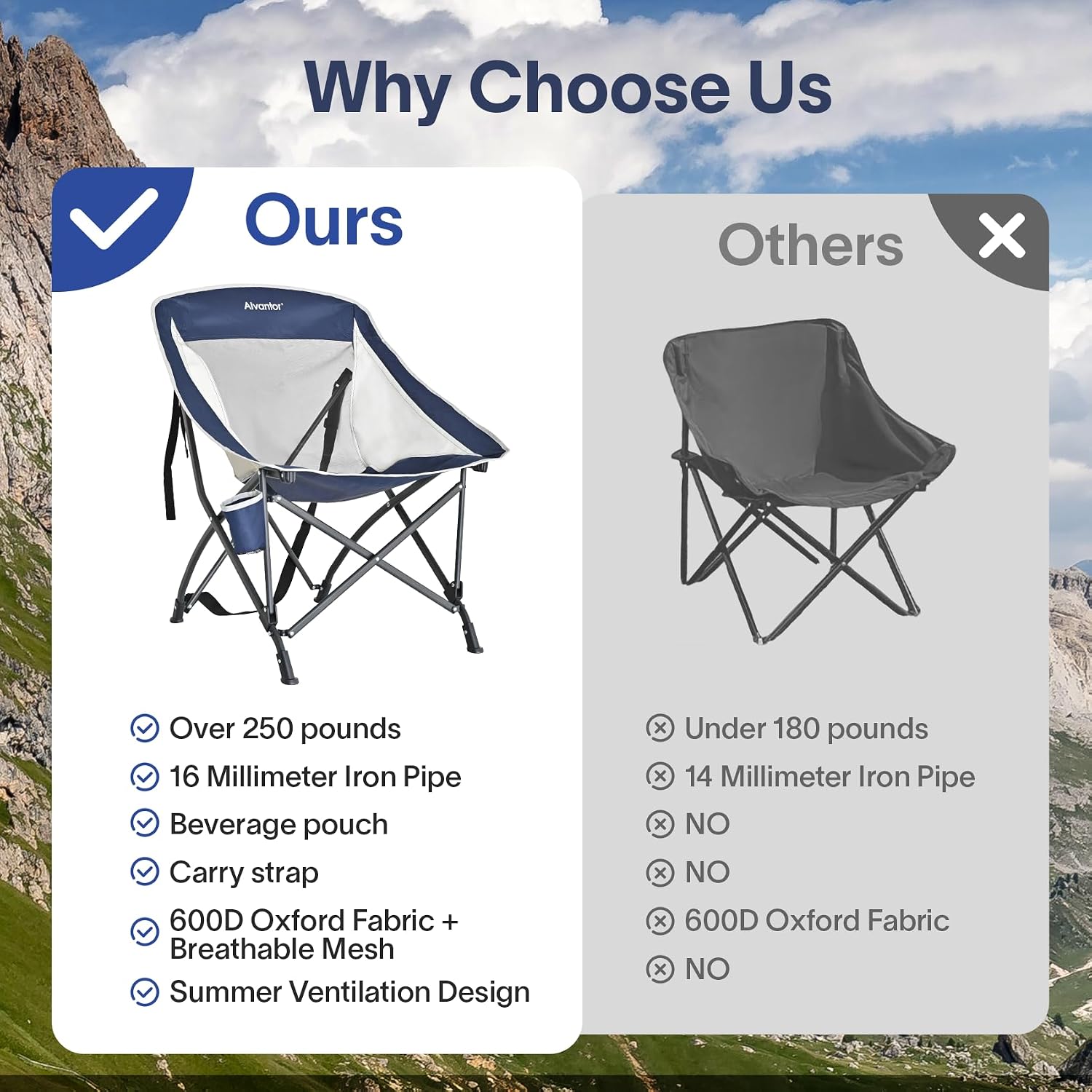 Why Choose Us

Ours

Alvantor

Over 250 pounds
16 Millimeter Iron Pipe
Beverage pouch
Carry strap
600D Oxford Fabric + Breathable Mesh
Summer Ventilation Design

Others

Under 180 pounds
14 Millimeter Iron Pipe
NO
NO
600D Oxford Fabric
NO